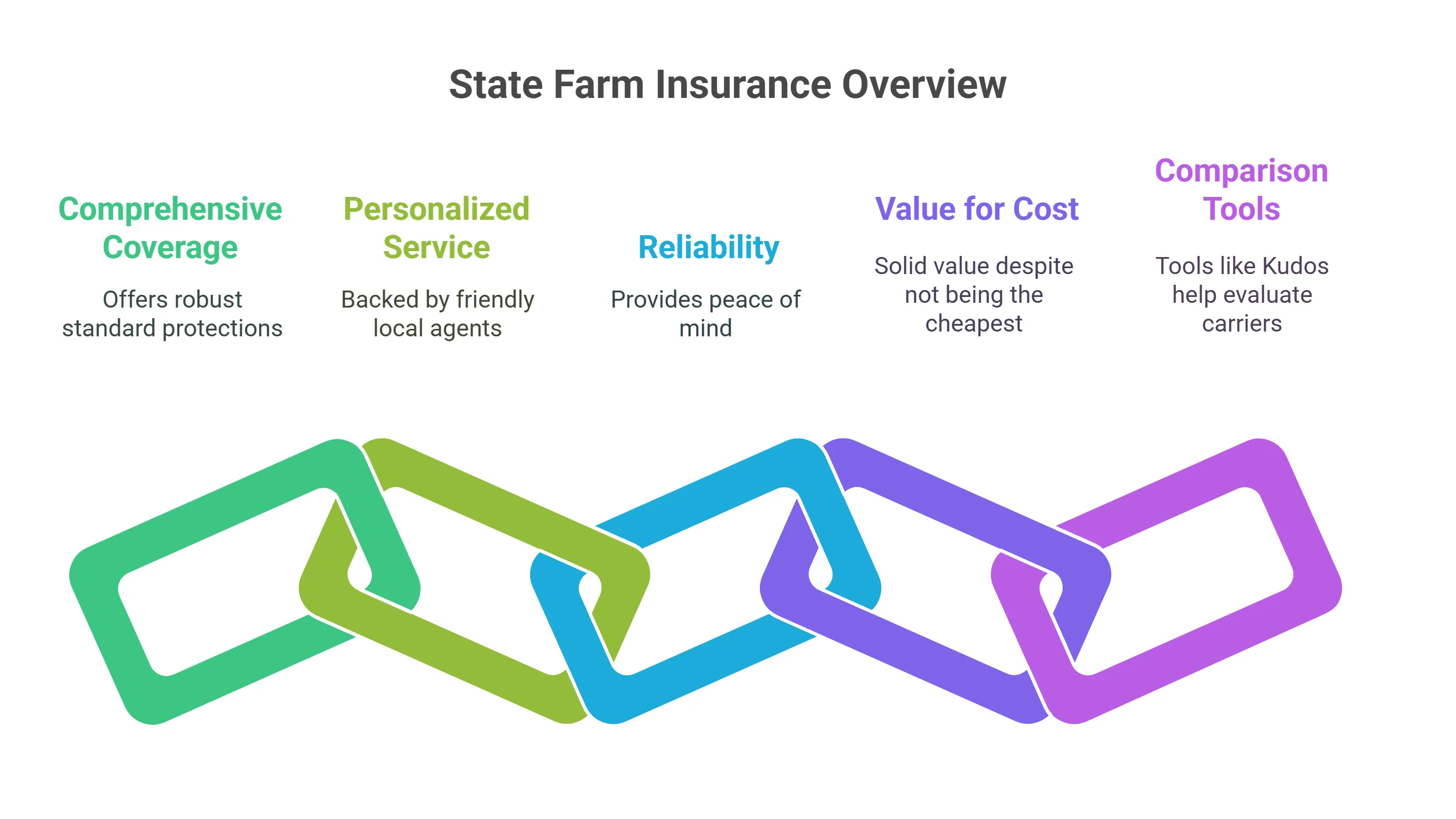 State Farm Insurance Overview

Comprehensive Coverage

Offers robust standard protections

Personalized Service

Backed by friendly local agents

Reliability

Provides peace of mind

Value for Cost

Solid value despite not being the cheapest

Comparison Tools

Tools like Kudos help evaluate carriers